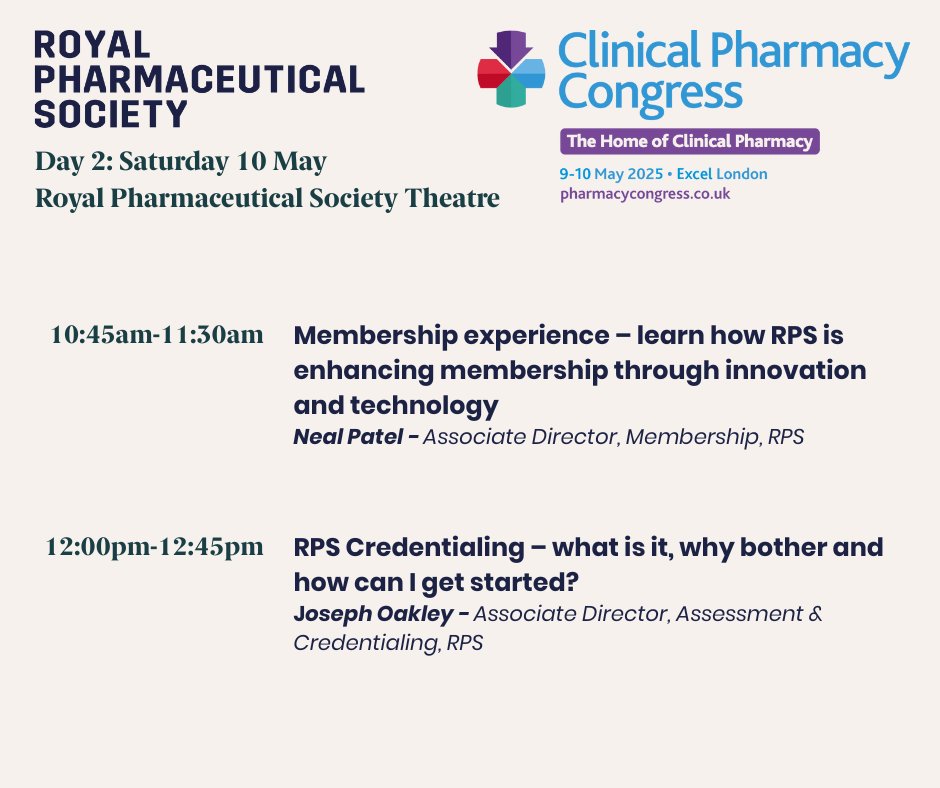 ROYAL PHARMACEUTICAL SOCIETY

Day 2: Saturday 10 May
Royal Pharmaceutical Society Theatre

Clinical Pharmacy Congress
The Home of Clinical Pharmacy
9-10 May 2025 • Excel London
pharmacycongress.co.uk

10:45am-11:30am

Membership experience – learn how RPS is enhancing membership through innovation and technology
Neal Patel - Associate Director, Membership, RPS

12:00pm-12:45pm

RPS Credentialing – what is it, why bother and how can I get started?
Joseph Oakley - Associate Director, Assessment & Credentialing, RPS